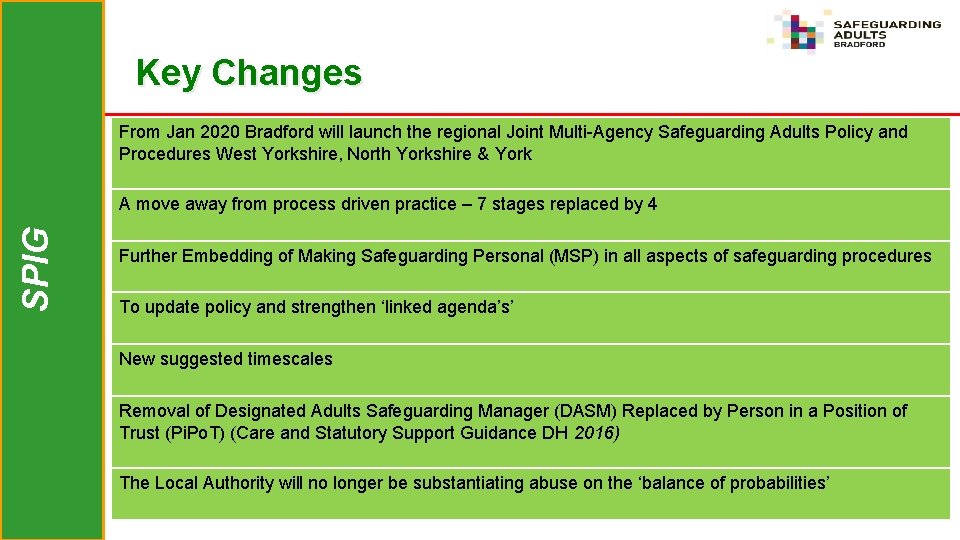 SAFEGUARDING ADULTS BRADFORD

Key Changes

SPIG

From Jan 2020 Bradford will launch the regional Joint Multi-Agency Safeguarding Adults Policy and Procedures West Yorkshire, North Yorkshire & York

A move away from process driven practice – 7 stages replaced by 4

Further Embedding of Making Safeguarding Personal (MSP) in all aspects of safeguarding procedures

To update policy and strengthen ‘linked agenda’s’

New suggested timescales

Removal of Designated Adults Safeguarding Manager (DASM) Replaced by Person in a Position of Trust (PiPoT) (Care and Statutory Support Guidance DH 2016)

The Local Authority will no longer be substantiating abuse on the ‘balance of probabilities’